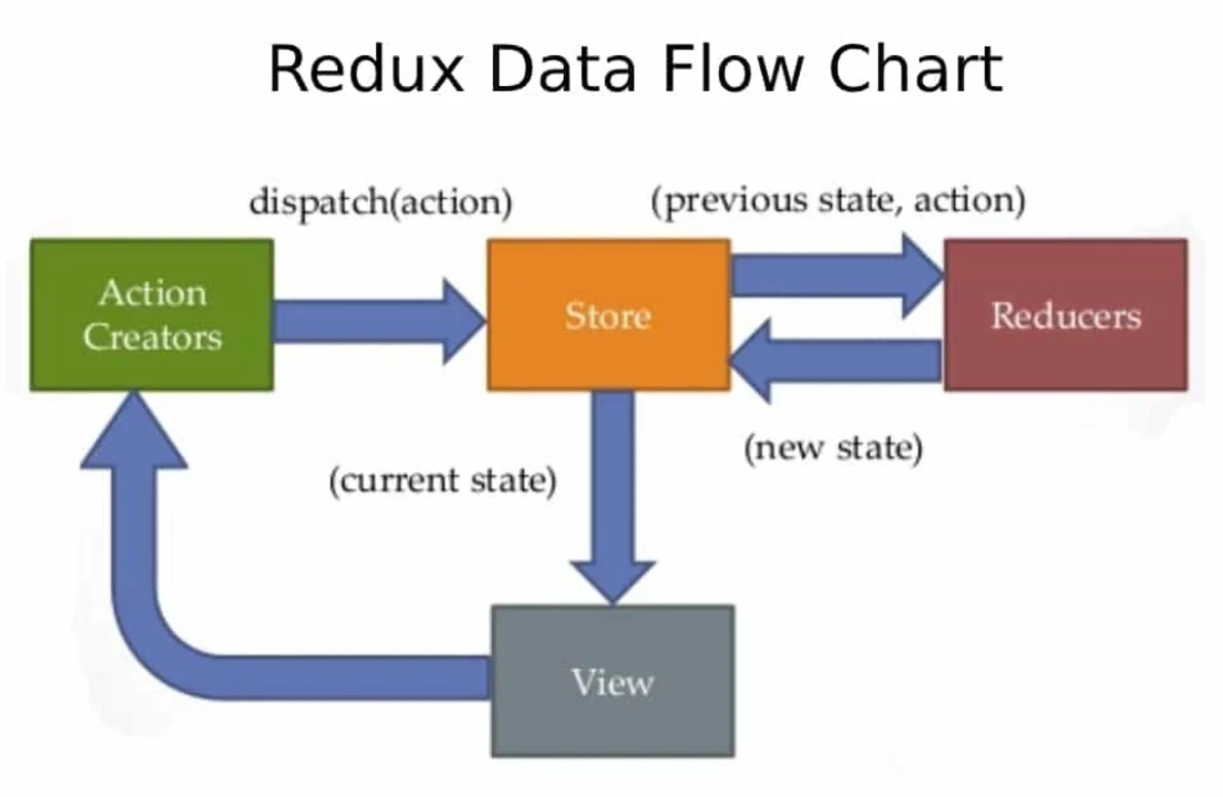 Redux Data Flow Chart

dispatch(action)

(previous state, action)

Action Creators

Store

Reducers

(new state)

(current state)

View